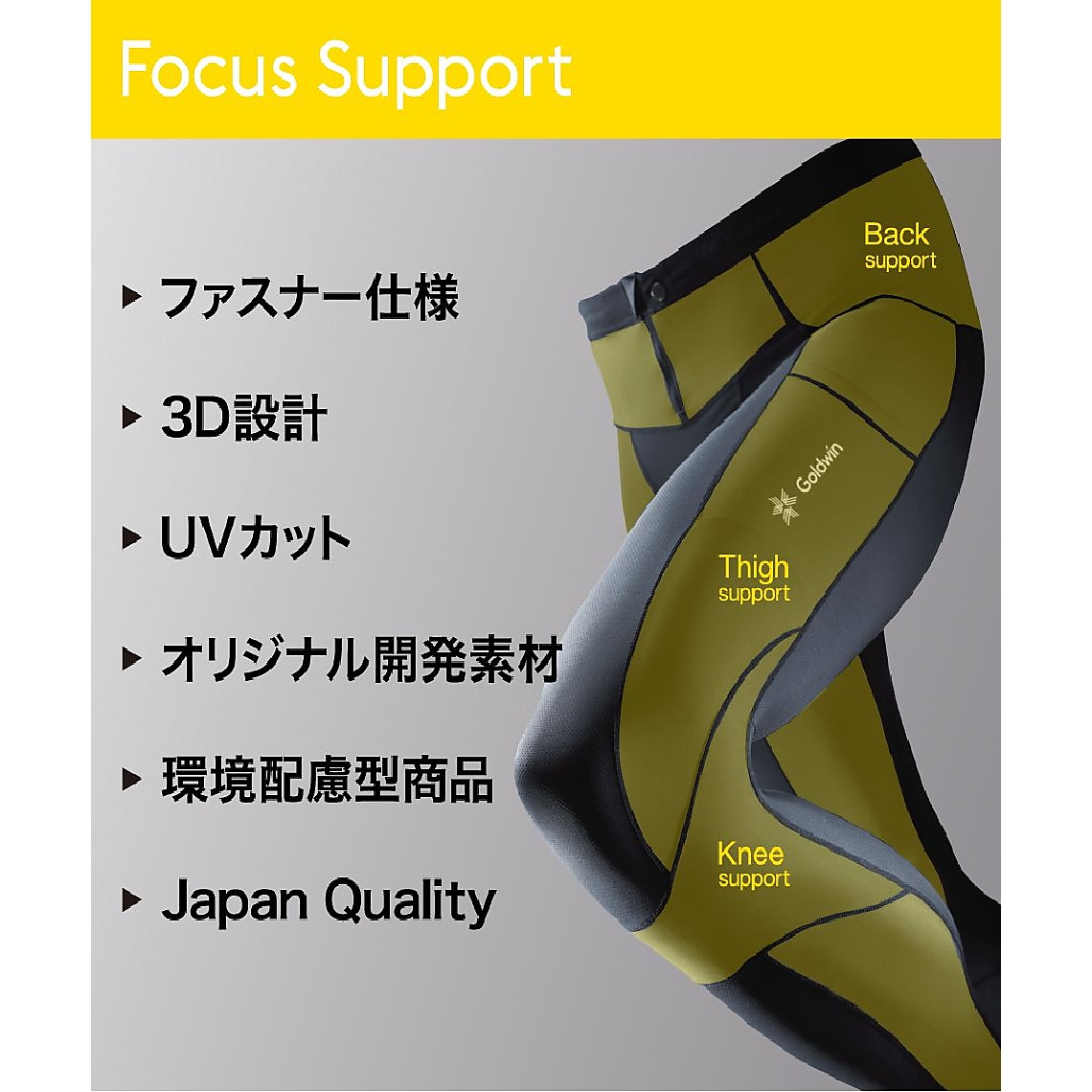 Focus Support

▶ ファスナー仕様

▶ 3D設計

▶ UVカット

▶ オリジナル開発素材

▶ 環境配慮型商品

▶ Japan Quality

Back support

Goldwin

Thigh support

Knee support